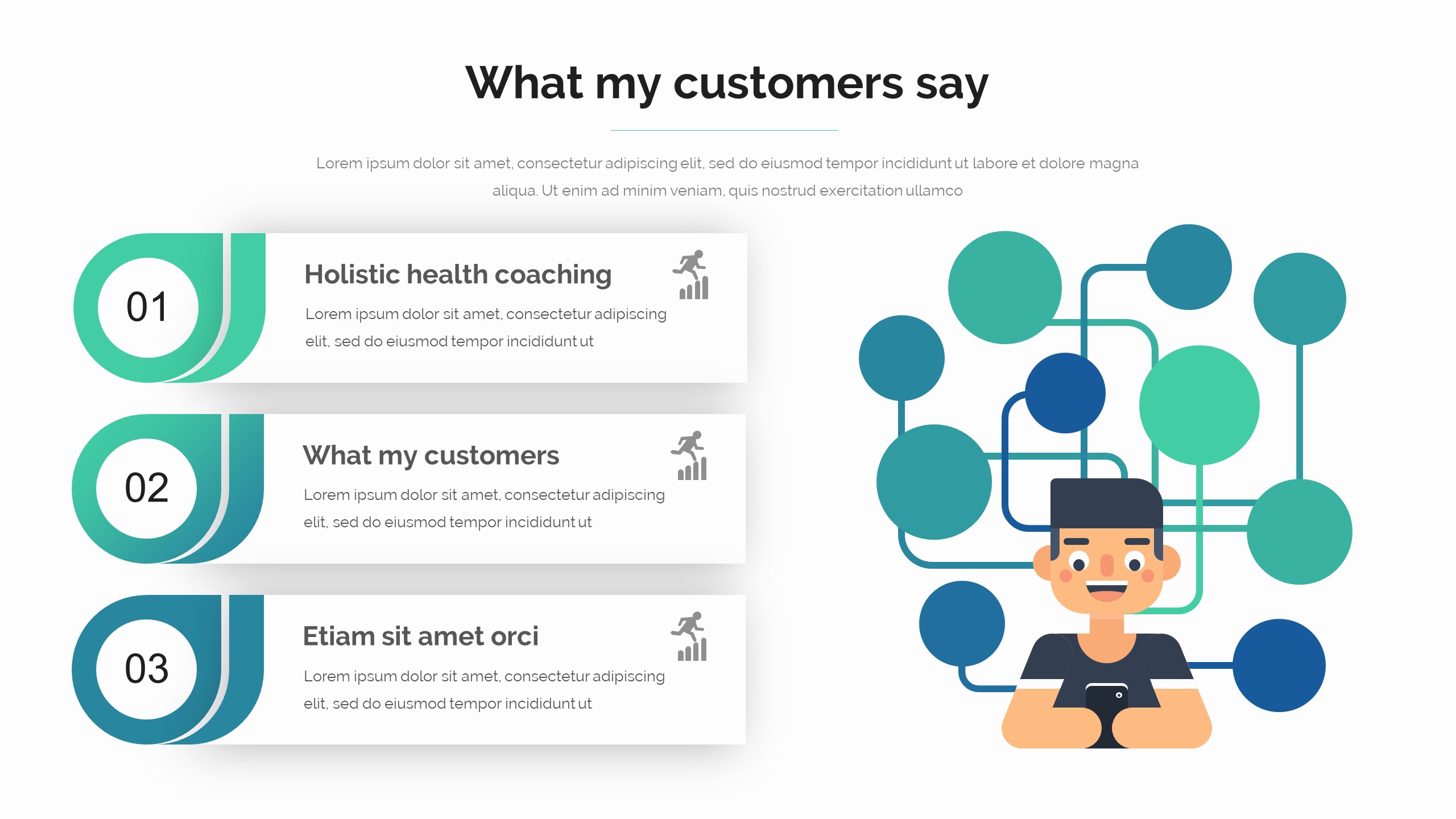 What my customers say

Lorem ipsum dolor sit amet, consectetur adipiscing elit, sed do eiusmod tempor incididunt ut labore et dolore magna aliqua. Ut enim ad minim veniam, quis nostrud exercitation ullamco

01

Holistic health coaching

Lorem ipsum dolor sit amet, consectetur adipiscing elit, sed do eiusmod tempor incididunt ut

02

What my customers

Lorem ipsum dolor sit amet, consectetur adipiscing elit, sed do eiusmod tempor incididunt ut

03

Etiam sit amet orci

Lorem ipsum dolor sit amet, consectetur adipiscing elit, sed do eiusmod tempor incididunt ut